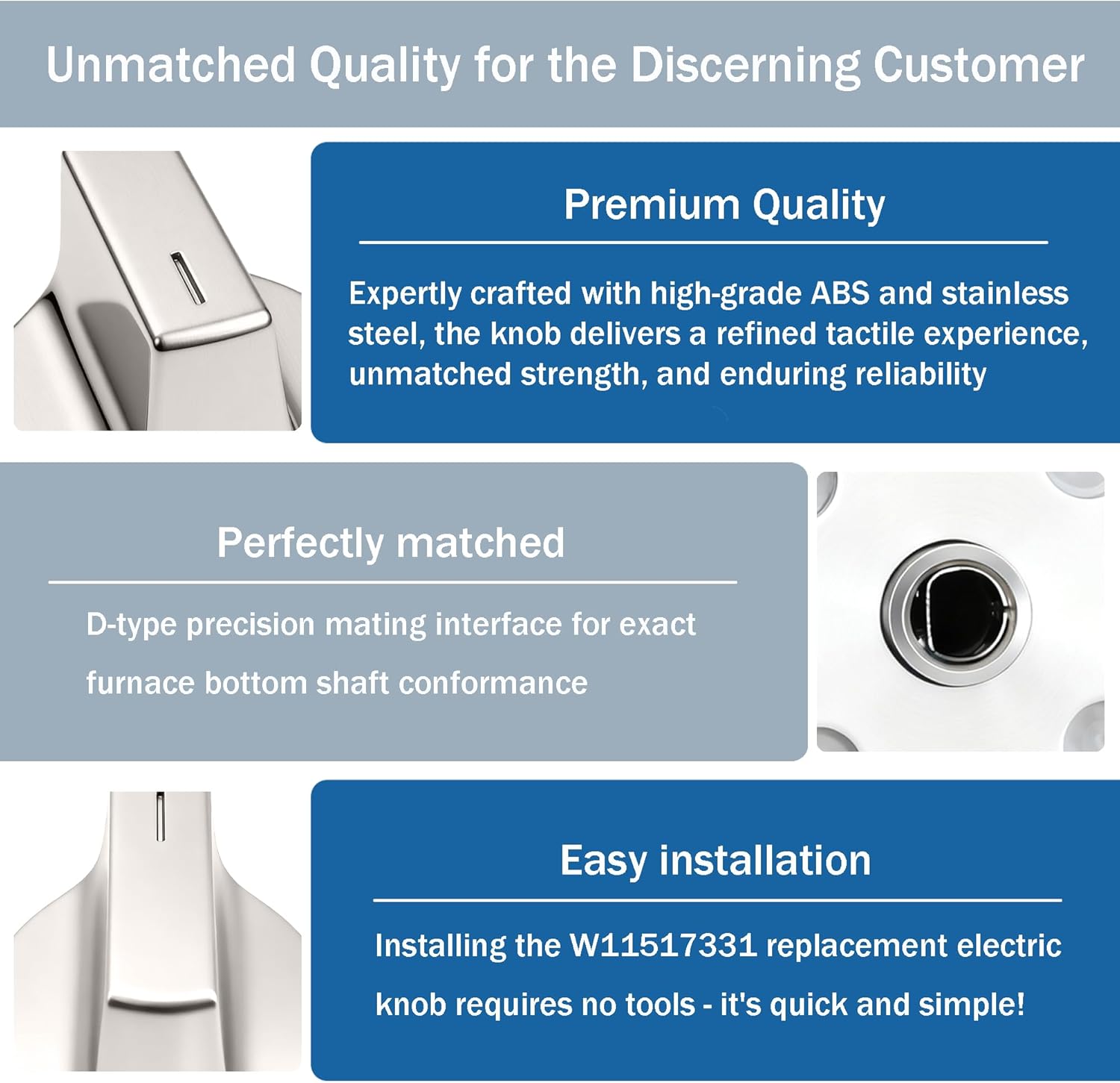 Unmatched Quality for the Discerning Customer

Premium Quality

Expertly crafted with high-grade ABS and stainless steel, the knob delivers a refined tactile experience, unmatched strength, and enduring reliability

Perfectly matched

D-type precision mating interface for exact furnace bottom shaft conformance

Easy installation

Installing the W11517331 replacement electric knob requires no tools - it's quick and simple!